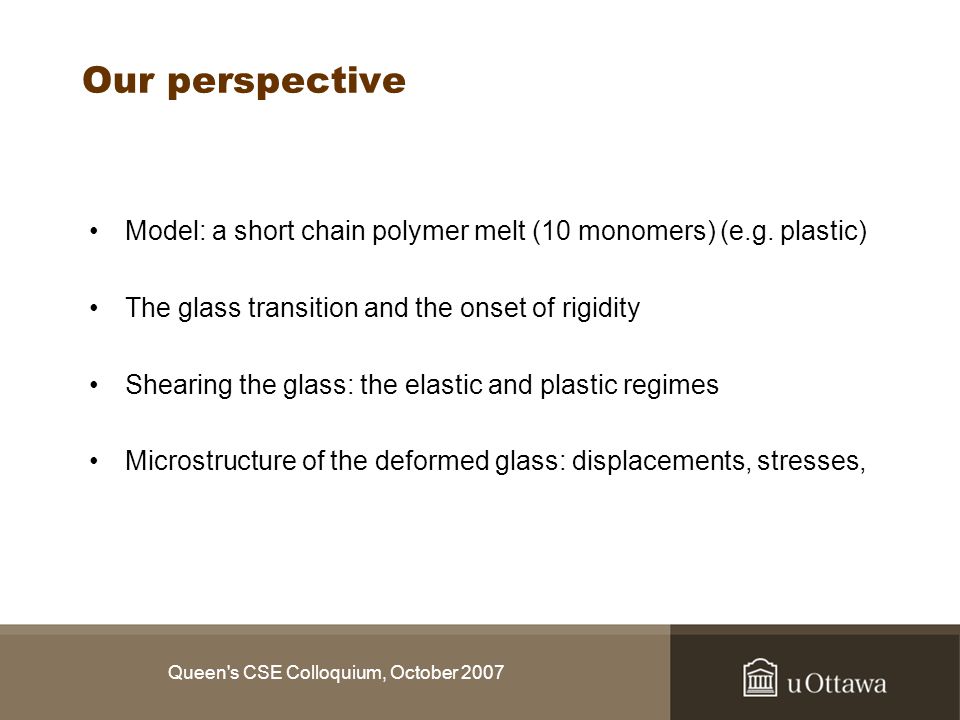 Our perspective

• Model: a short chain polymer melt (10 monomers) (e.g. plastic)

• The glass transition and the onset of rigidity

• Shearing the glass: the elastic and plastic regimes

• Microstructure of the deformed glass: displacements, stresses,

Queen's CSE Colloquium, October 2007

uOttawa